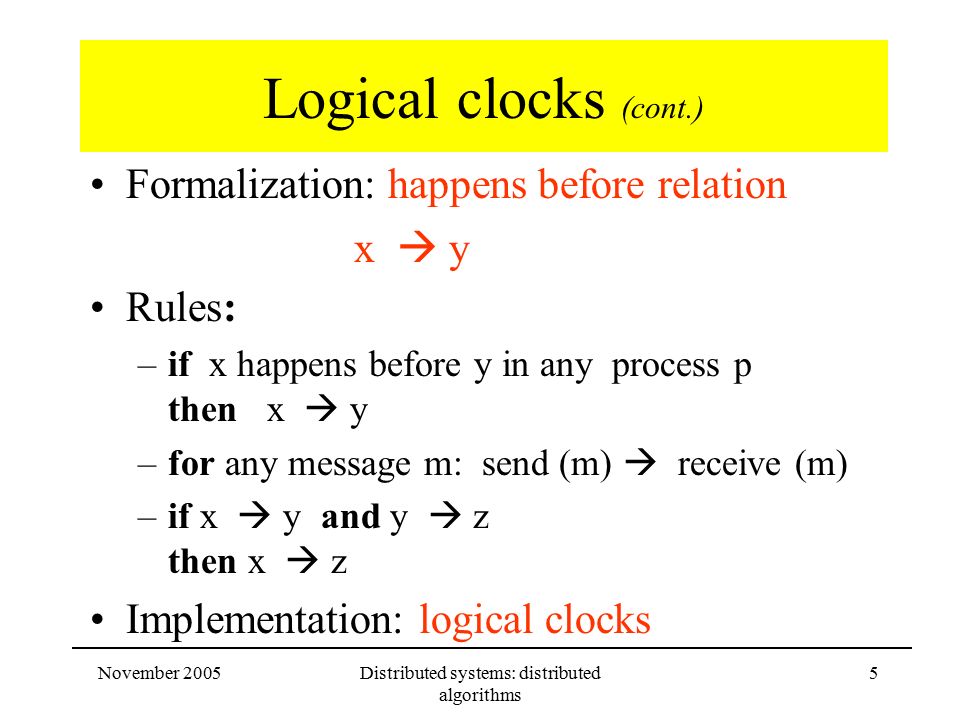 Logical clocks (cont.)

• Formalization: happens before relation

x → y

• Rules:

– if x happens before y in any process p then x → y

– for any message m: send (m) → receive (m)

– if x → y and y → z then x → z

• Implementation: logical clocks

November 2005

Distributed systems: distributed algorithms

5